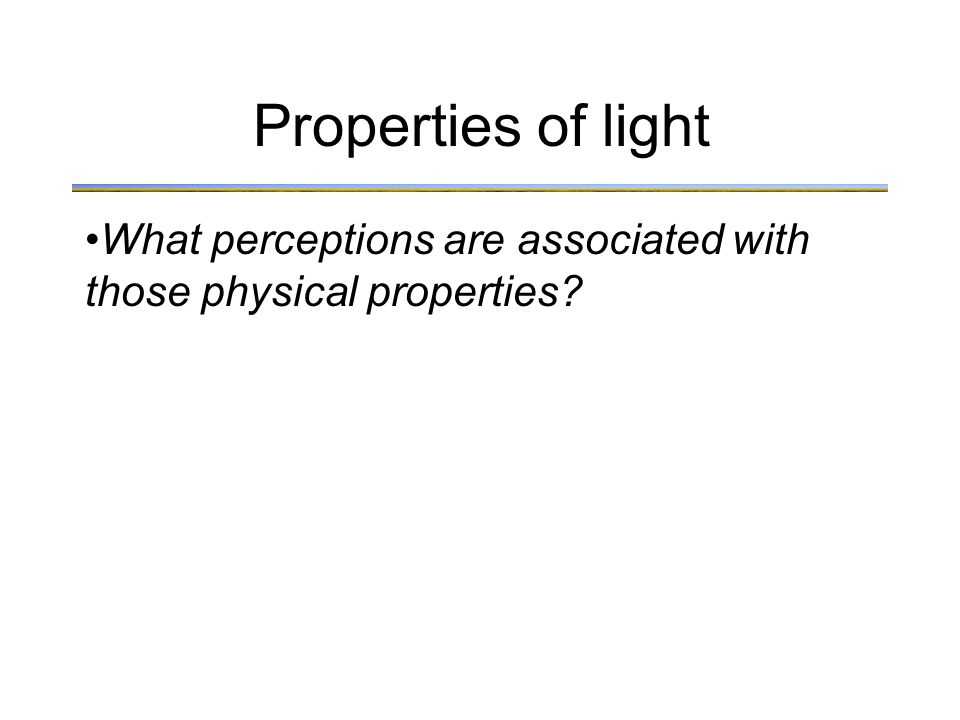 Properties of light

•What perceptions are associated with those physical properties?